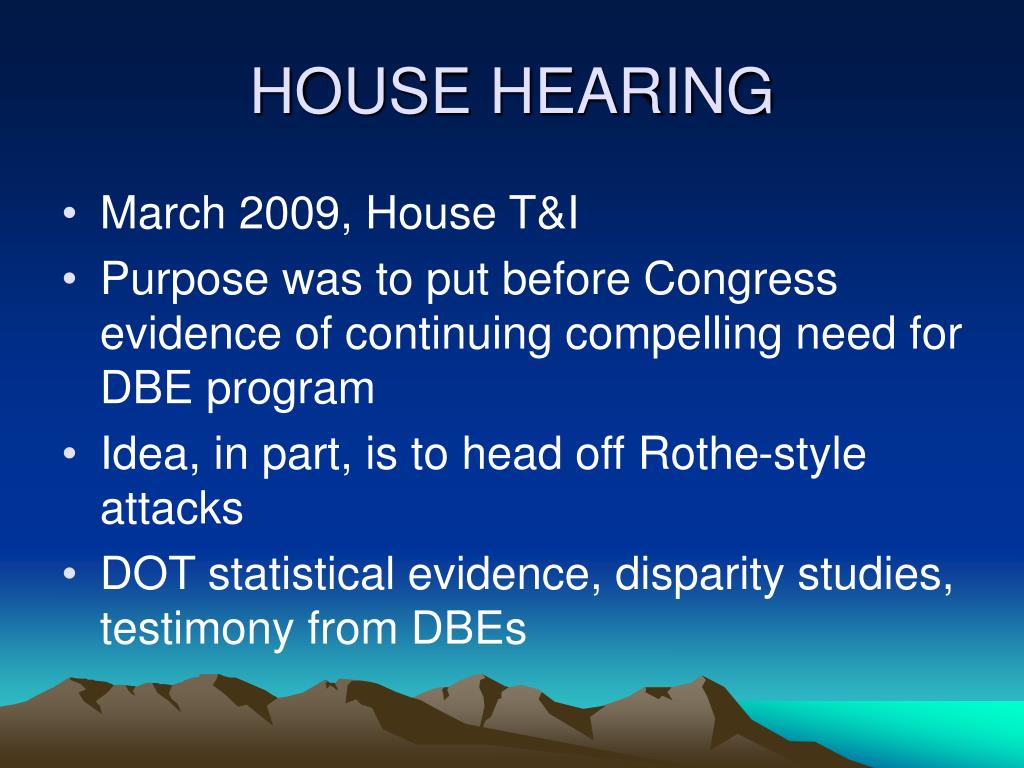 HOUSE HEARING

• March 2009, House T&I
• Purpose was to put before Congress evidence of continuing compelling need for DBE program
• Idea, in part, is to head off Rothe-style attacks
• DOT statistical evidence, disparity studies, testimony from DBEs